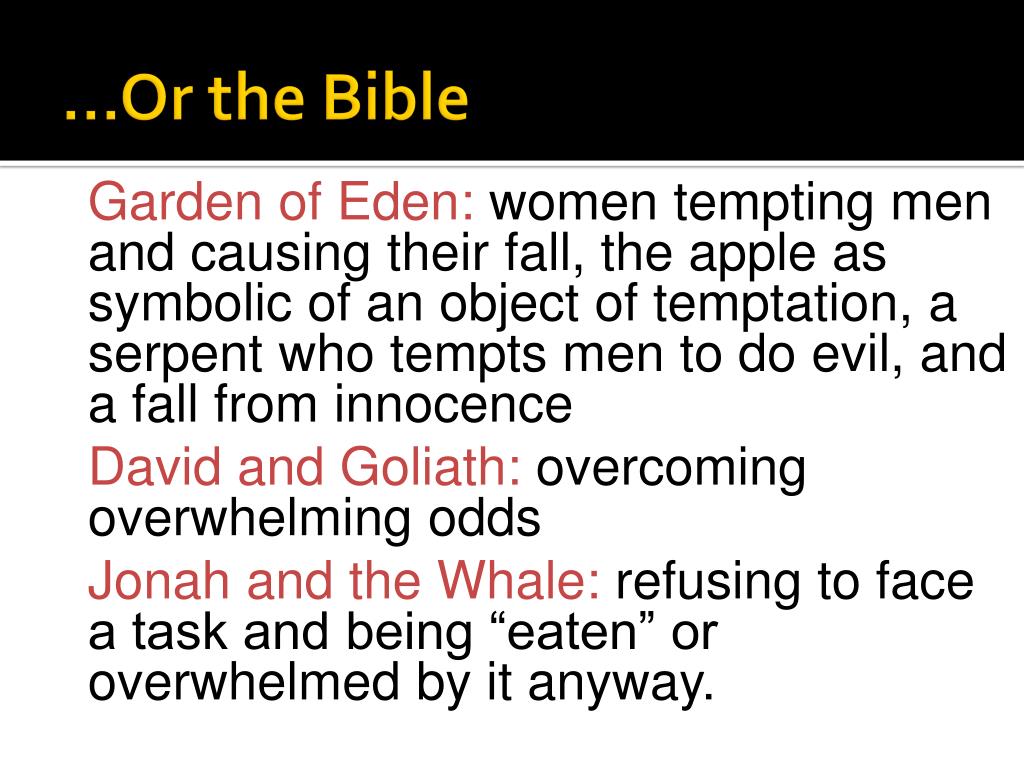 …Or the Bible

Garden of Eden: women tempting men and causing their fall, the apple as symbolic of an object of temptation, a serpent who tempts men to do evil, and a fall from innocence

David and Goliath: overcoming overwhelming odds

Jonah and the Whale: refusing to face a task and being “eaten” or overwhelmed by it anyway.